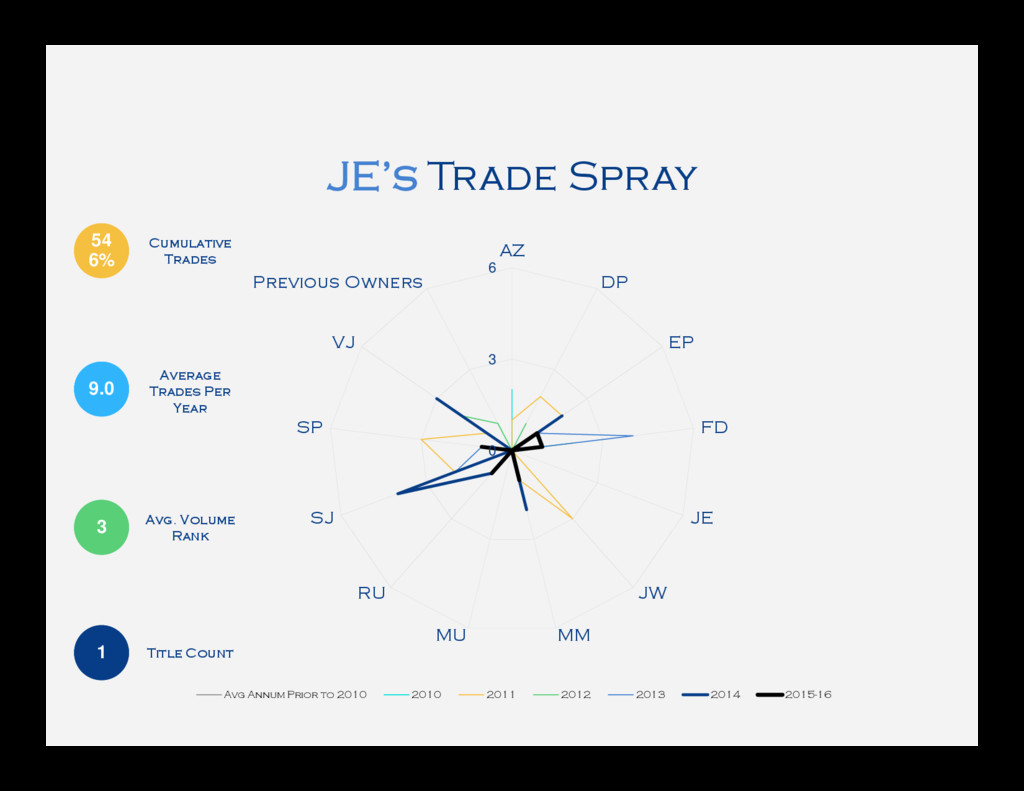 JE's Trade Spray

54
6%
Cumulative Trades

9.0
Average Trades Per Year

3
Avg. Volume Rank

1
Title Count

AZ
DP
EP
FD
JE
JW
MM
MU
RU
SJ
SP
VJ
Previous Owners
6
3
0

Avg Annum Prior to 2010
2010
2011
2012
2013
2014
2015-16